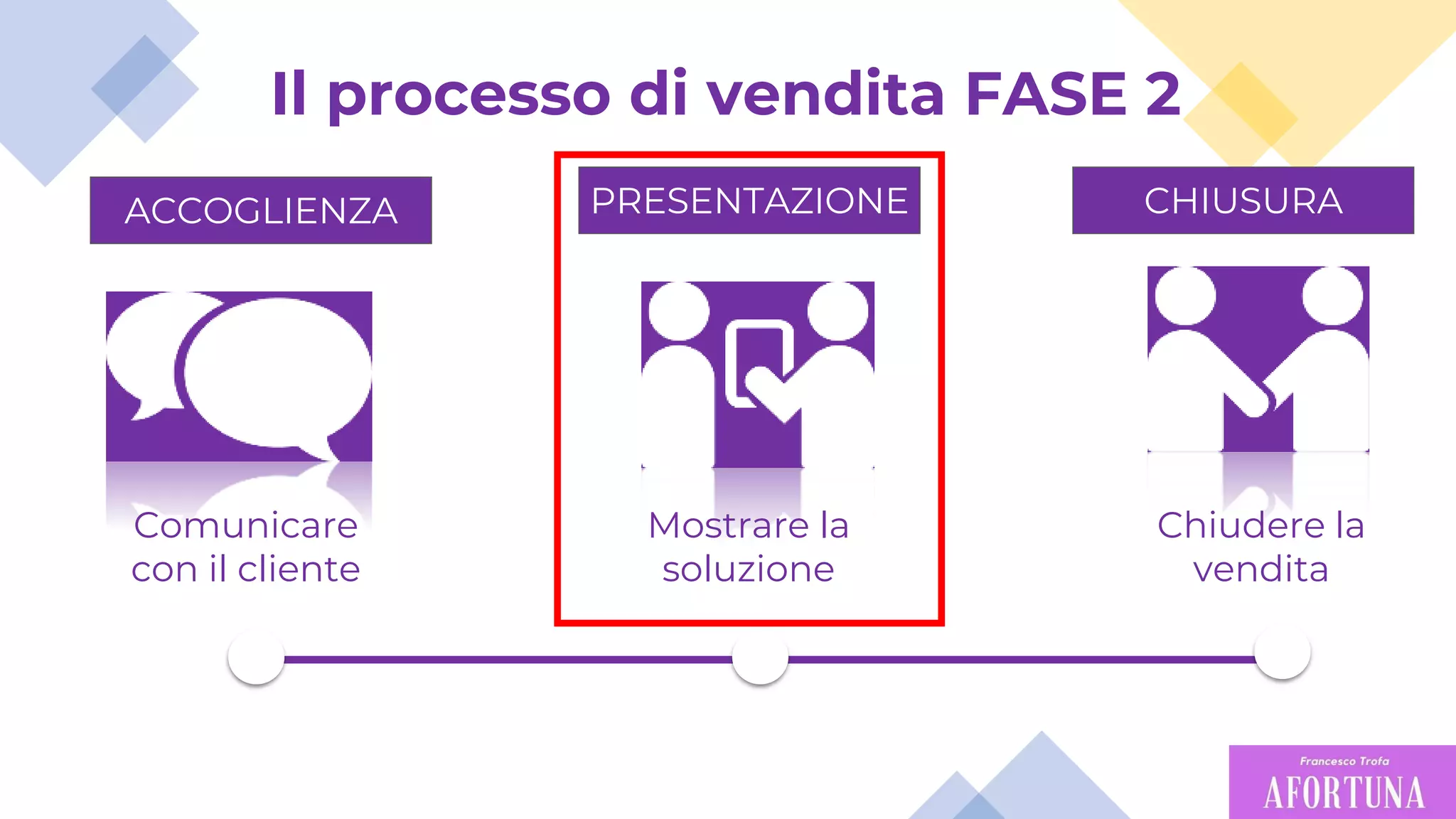 Il processo di vendita FASE 2

ACCOGLIENZA

Comunicare con il cliente

PRESENTAZIONE

Mostrare la soluzione

CHIUSURA

Chiudere la vendita

Francesco Trofa
AFORTUNA